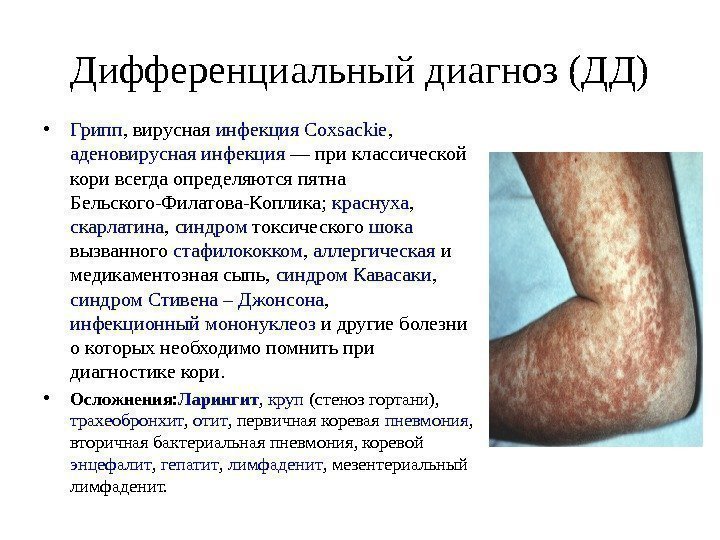 Дифференциальный диагноз (ДД)

• Грипп, вирусная инфекция Coxsackie, аденовирусная инфекция — при классической кори всегда определяются пятна Бельского-Филатова-Коплика; краснуха, скарлатина, синдром токсического шока вызванного стафилококком, аллергическая и медикаментозная сыпь, синдром Кавасаки, синдром Стивена – Джонсона, инфекционный мононуклеоз и другие болезни о которых необходимо помнить при диагностике кори.

• Осложнения:Ларингит, круп (стеноз гортани), трахеобронхит, отит, первичная коревая пневмония, вторичная бактериальная пневмония, коревой энцефалит, гепатит, лимфаденит, мезентериальный лимфаденит.